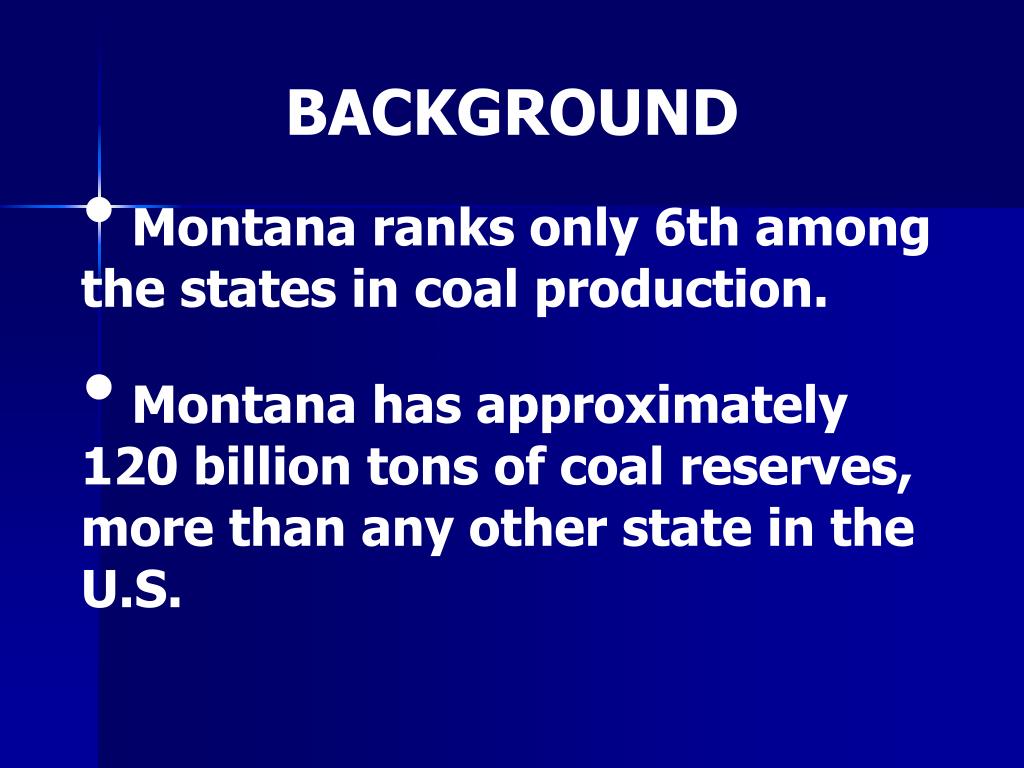 BACKGROUND

• Montana ranks only 6th among the states in coal production.

• Montana has approximately 120 billion tons of coal reserves, more than any other state in the U.S.